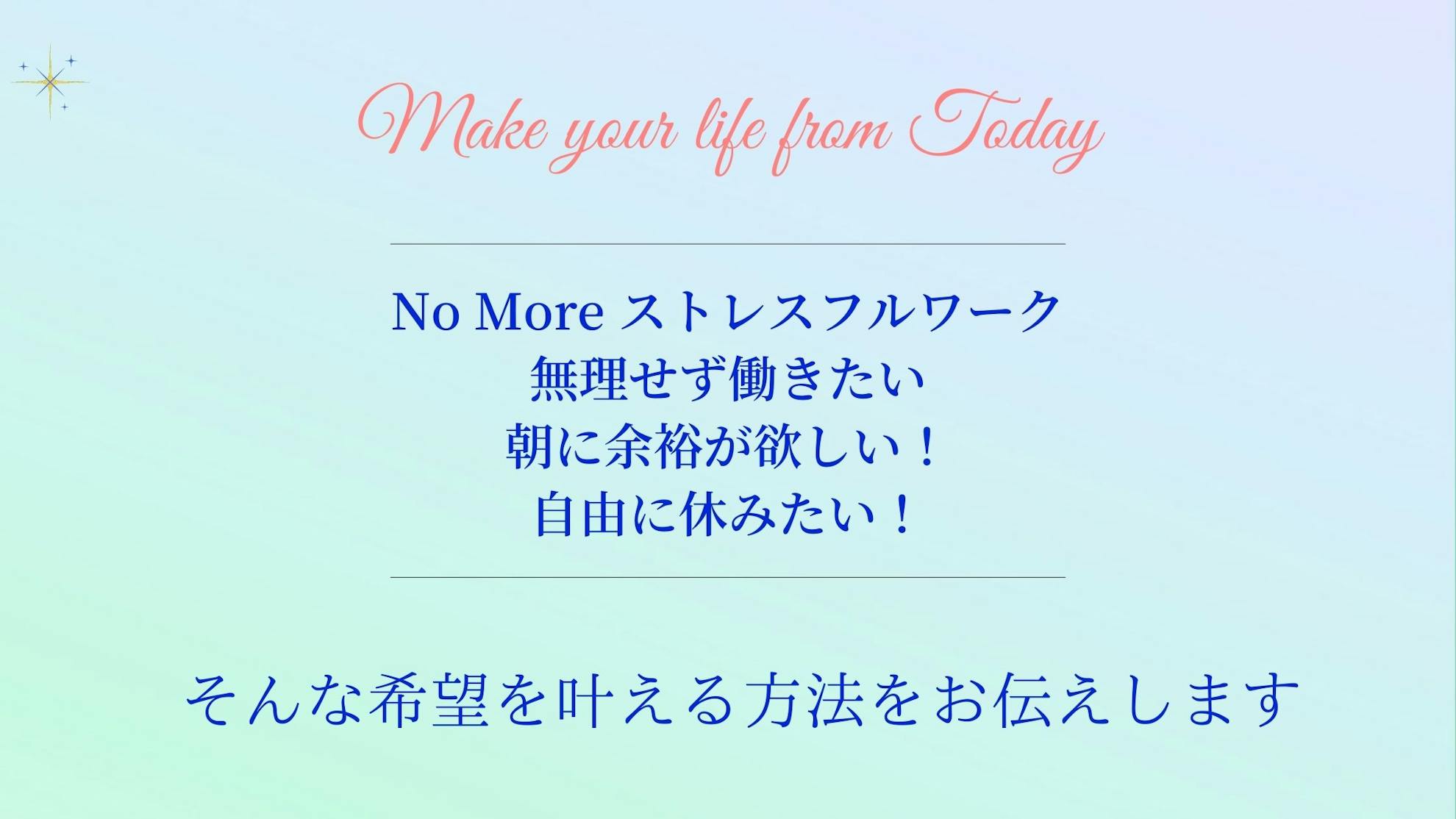 Make your life from Today

No More ストレスフルワーク
無理せず働きたい
朝に余裕が欲しい！
自由に休みたい！

そんな希望を叶える方法をお伝えします